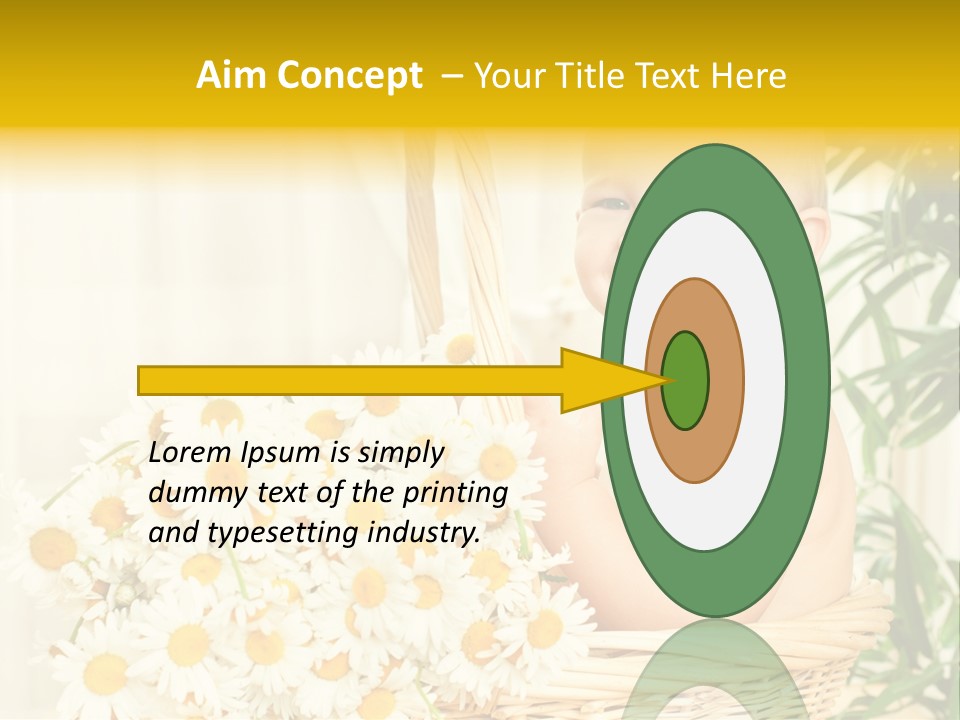 Aim Concept – Your Title Text Here

Lorem Ipsum is simply dummy text of the printing and typesetting industry.